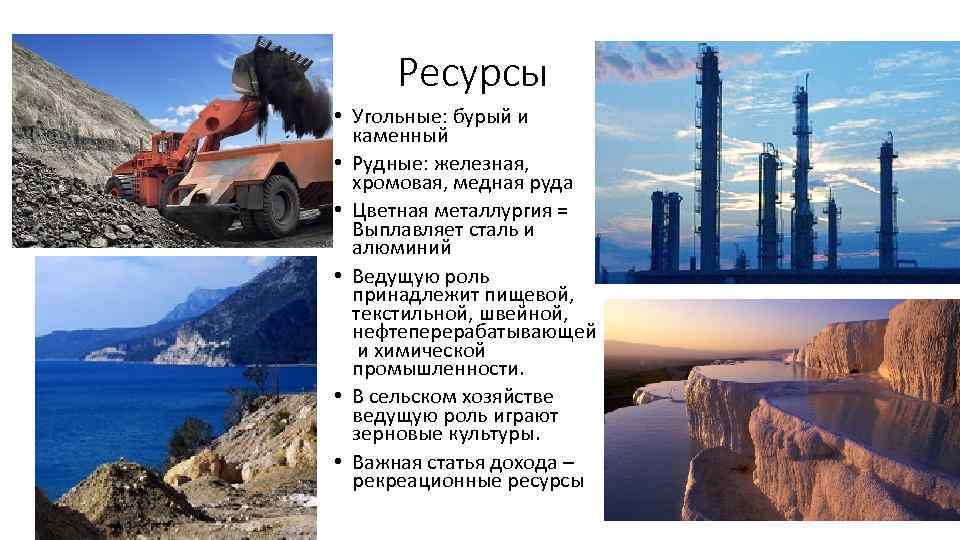 Ресурсы

• Угольные: бурый и каменный
• Рудные: железная, хромовая, медная руда
• Цветная металлургия = Выплавляет сталь и алюминий
• Ведущую роль принадлежит пищевой, текстильной, швейной, нефтеперерабатывающей и химической промышленности.
• В сельском хозяйстве ведущую роль играют зерновые культуры.
• Важная статья дохода – рекреационные ресурсы